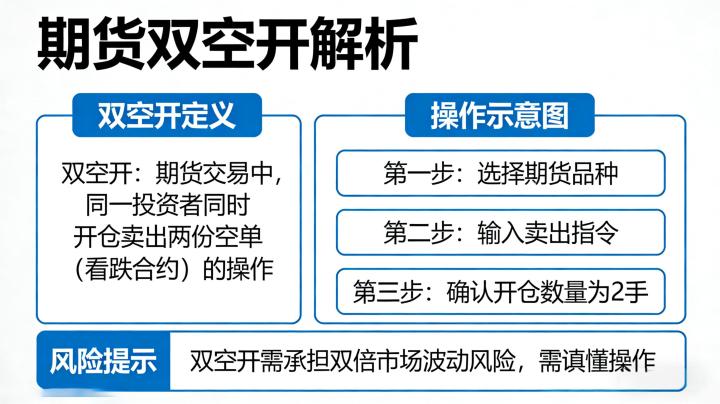 期货双空开解析

双空开定义

双空开：期货交易中，同一投资者同时开仓卖出两份空单（看跌合约）的操作

操作示意图

第一步：选择期货品种

第二步：输入卖出指令

第三步：确认开仓数量为2手

风险提示

双空开需承担双倍市场波动风险，需谨慎操作